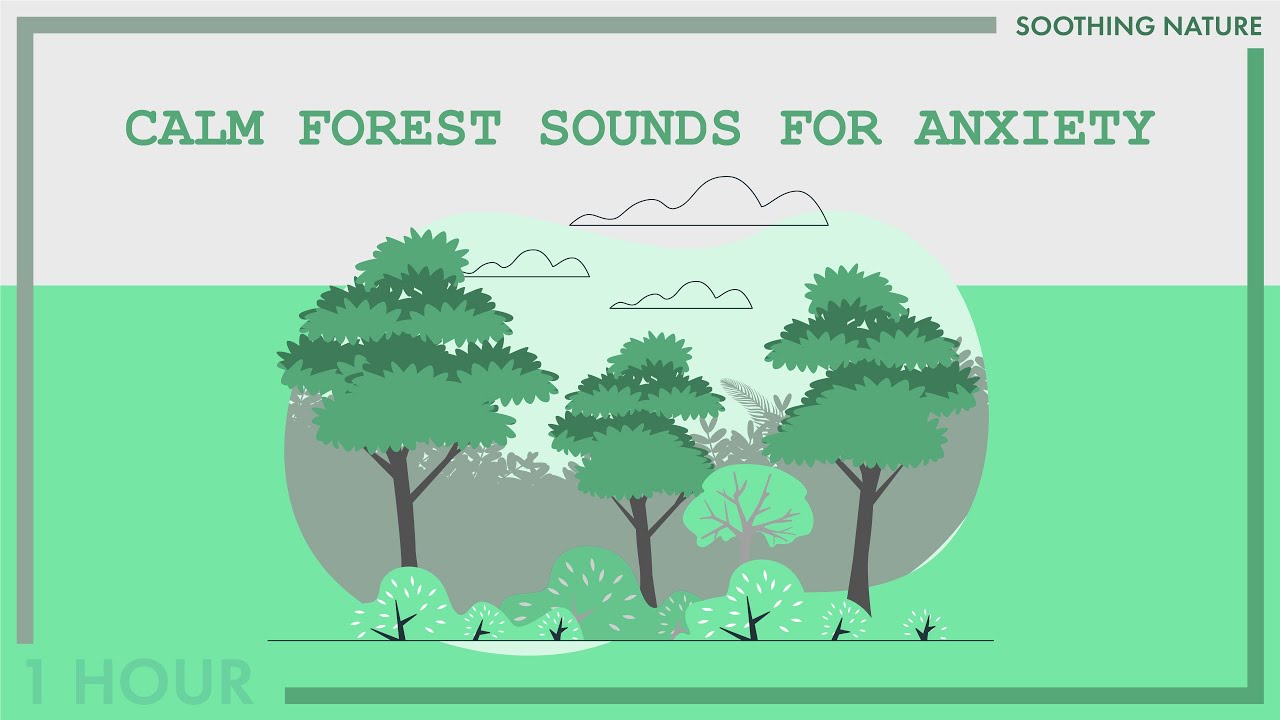 SOOTHING NATURE

CALM FOREST SOUNDS FOR ANXIETY

1 HOUR